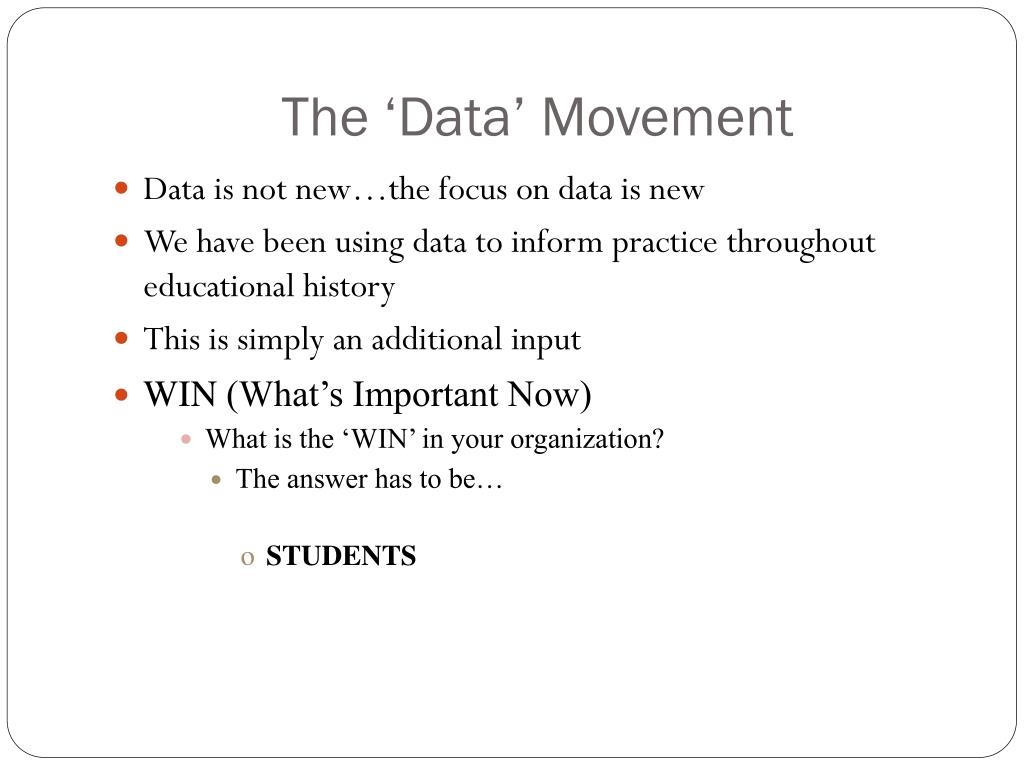 The ‘Data’ Movement

- Data is not new…the focus on data is new
- We have been using data to inform practice throughout educational history
- This is simply an additional input
- WIN (What’s Important Now)
  - What is the ‘WIN’ in your organization?
    - The answer has to be…

      o **STUDENTS**